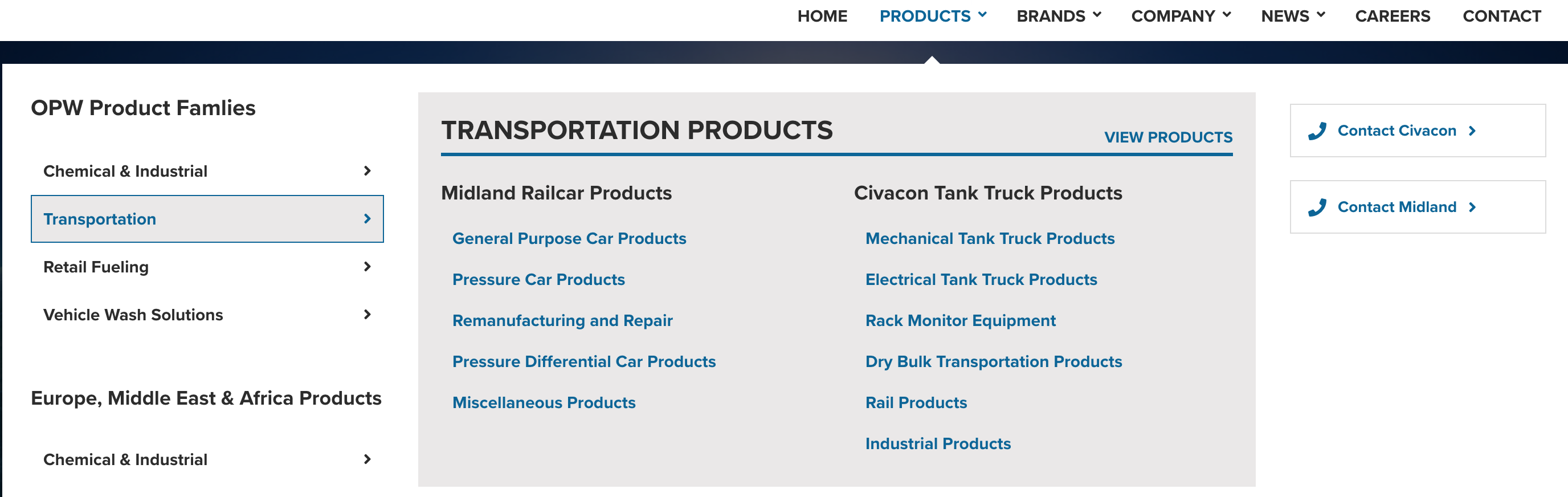 HOME PRODUCTS BRANDS COMPANY NEWS CAREERS CONTACT

OPW Product Famlies

Chemical & Industrial

Transportation

Retail Fueling

Vehicle Wash Solutions

Europe, Middle East & Africa Products

Chemical & Industrial

TRANSPORTATION PRODUCTS

VIEW PRODUCTS

Midland Railcar Products

General Purpose Car Products

Pressure Car Products

Remanufacturing and Repair

Pressure Differential Car Products

Miscellaneous Products

Civacon Tank Truck Products

Mechanical Tank Truck Products

Electrical Tank Truck Products

Rack Monitor Equipment

Dry Bulk Transportation Products

Rail Products

Industrial Products

Contact Civacon

Contact Midland